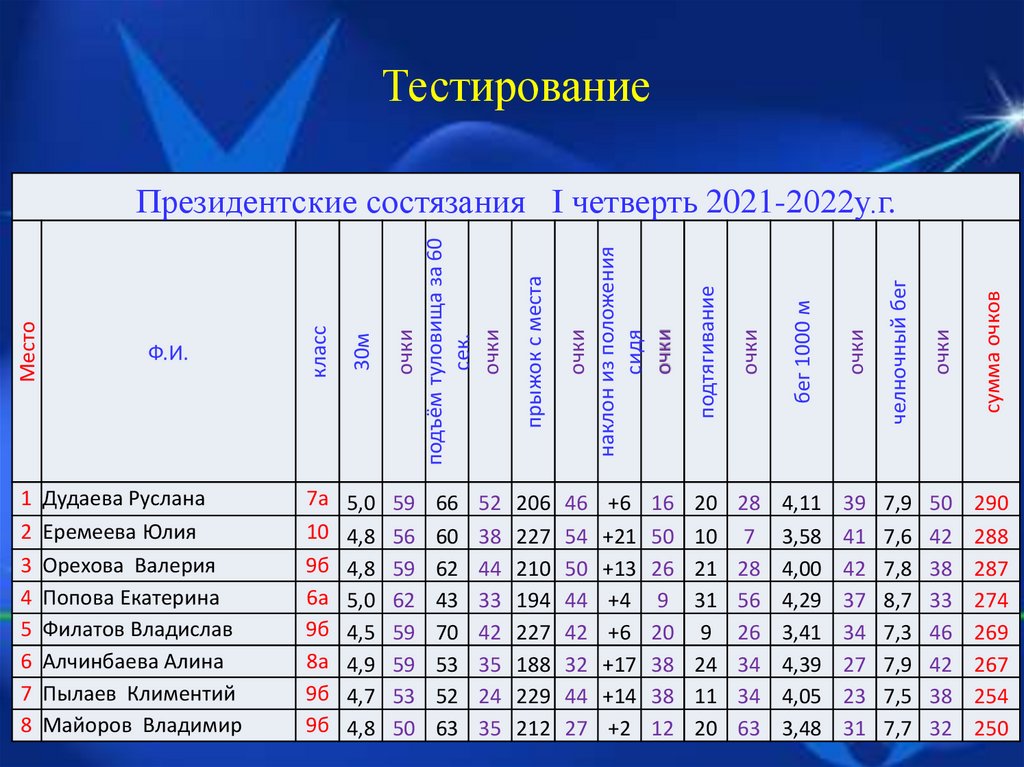 Тестирование

Президентские состязания I четверть 2021-2022у.г.

| Место | Ф.И. | класс | 30м | очки | подъём туловища за 60 сек. | очки | прыжок с места | очки | наклон из положения сидя | очки | подтягивание | очки | бег 1000 м | очки | челночный бег | очки | сумма очков |
|---|---|---|---|---|---|---|---|---|---|---|---|---|---|---|---|---|---|
| 1 | Дудаева Руслана | 7а | 5,0 | 59 | 66 | 52 | 206 | 46 | +6 | 16 | 20 | 28 | 4,11 | 39 | 7,9 | 50 | 290 |
| 2 | Еремеева Юлия | 10 | 4,8 | 56 | 60 | 38 | 227 | 54 | +21 | 50 | 10 | 7 | 3,58 | 41 | 7,6 | 42 | 288 |
| 3 | Орехова Валерия | 9б | 4,8 | 59 | 62 | 44 | 210 | 50 | +13 | 26 | 21 | 28 | 4,00 | 42 | 7,8 | 38 | 287 |
| 4 | Попова Екатерина | 6а | 5,0 | 62 | 43 | 33 | 194 | 44 | +4 | 9 | 31 | 56 | 4,29 | 37 | 8,7 | 33 | 274 |
| 5 | Филатов Владислав | 9б | 4,5 | 59 | 70 | 42 | 227 | 42 | +6 | 20 | 9 | 26 | 3,41 | 34 | 7,3 | 46 | 269 |
| 6 | Алчинбаева Алина | 8а | 4,9 | 59 | 53 | 35 | 188 | 32 | +17 | 38 | 24 | 34 | 4,39 | 27 | 7,9 | 42 | 267 |
| 7 | Пылаев Климентий | 9б | 4,7 | 53 | 52 | 24 | 229 | 44 | +14 | 38 | 11 | 34 | 4,05 | 23 | 7,5 | 38 | 254 |
| 8 | Майоров Владимир | 9б | 4,8 | 50 | 63 | 35 | 212 | 27 | +2 | 12 | 20 | 63 | 3,48 | 31 | 7,7 | 32 | 250 |